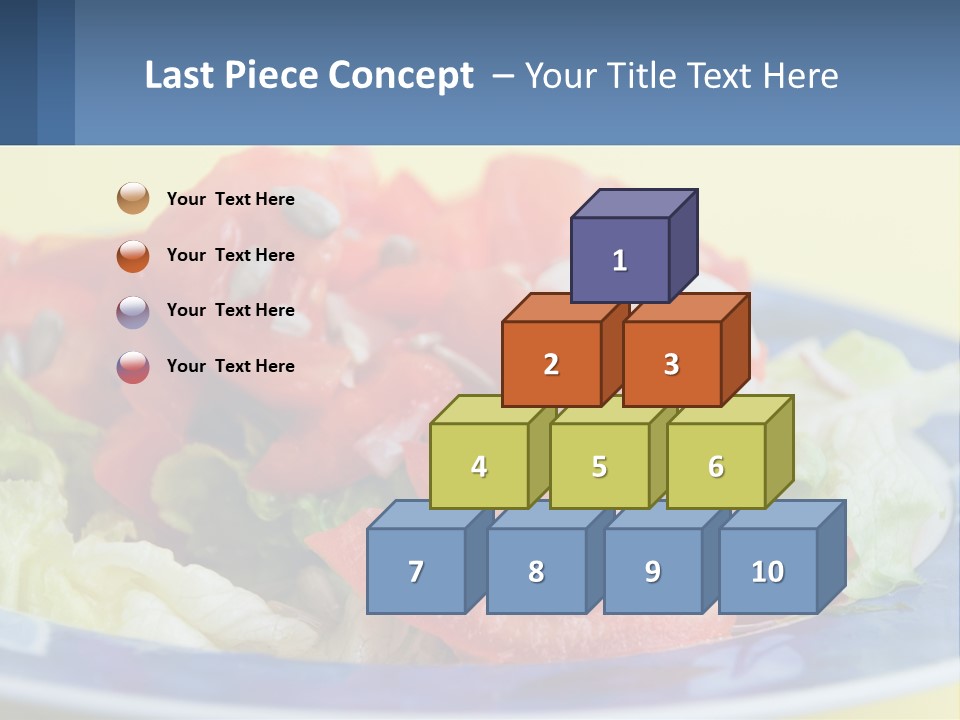 Last Piece Concept – Your Title Text Here

Your Text Here

Your Text Here

Your Text Here

Your Text Here

1

2

3

4

5

6

7

8

9

10